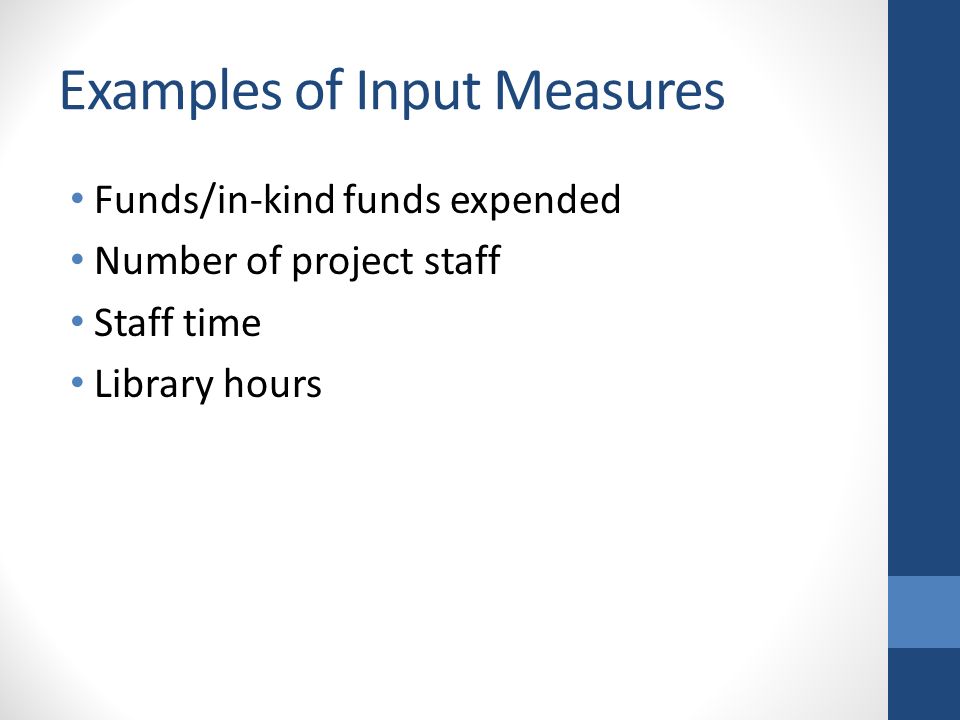 Examples of Input Measures

• Funds/in-kind funds expended
• Number of project staff
• Staff time
• Library hours